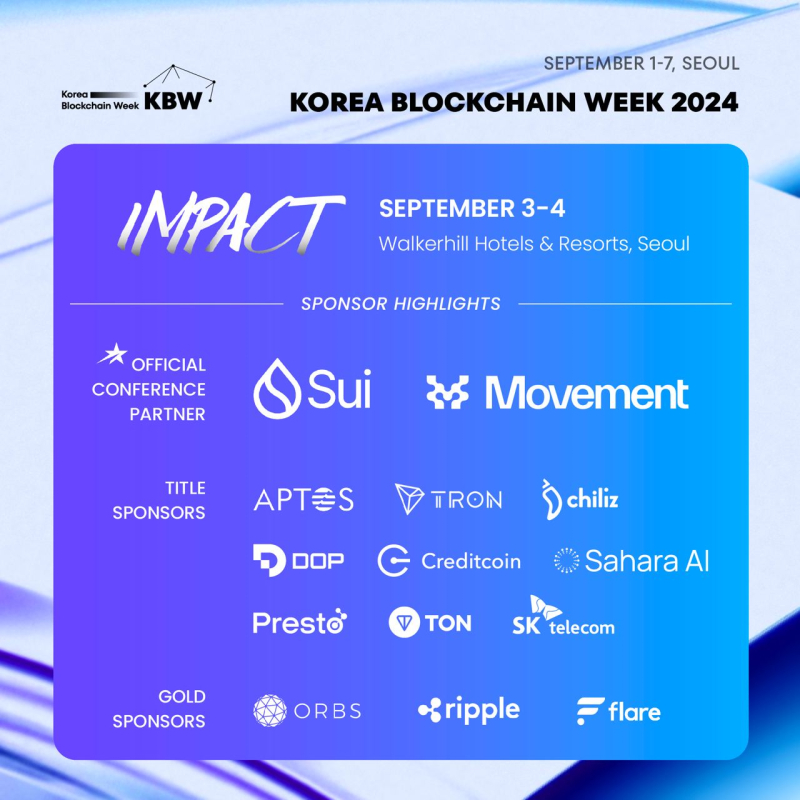 Korea Blockchain Week KBW

SEPTEMBER 1-7, SEOUL

KOREA BLOCKCHAIN WEEK 2024

IMPACT

SEPTEMBER 3-4
Walkerhill Hotels & Resorts, Seoul

SPONSOR HIGHLIGHTS

OFFICIAL CONFERENCE PARTNER

Sui

Movement

TITLE SPONSORS

APTOS

TRON

chiliz

DOP

Creditcoin

Sahara AI

Presto

TON

SK telecom

GOLD SPONSORS

ORBS

ripple

flare